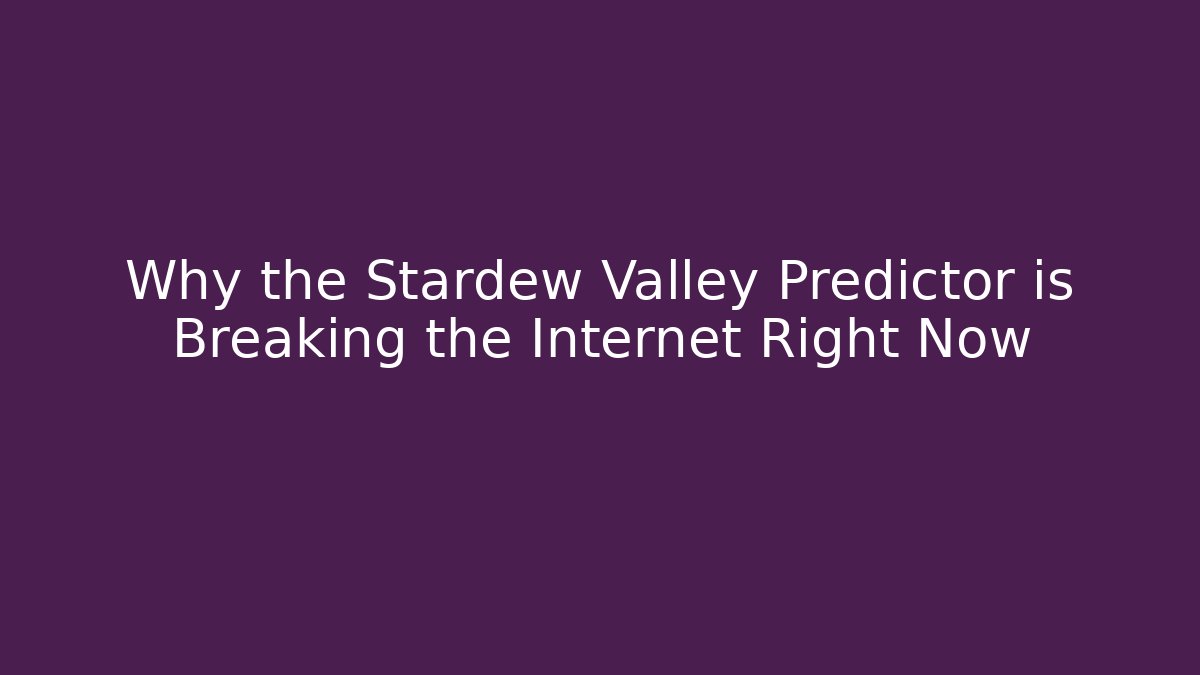 Why the Stardew Valley Predictor is Breaking the Internet Right Now